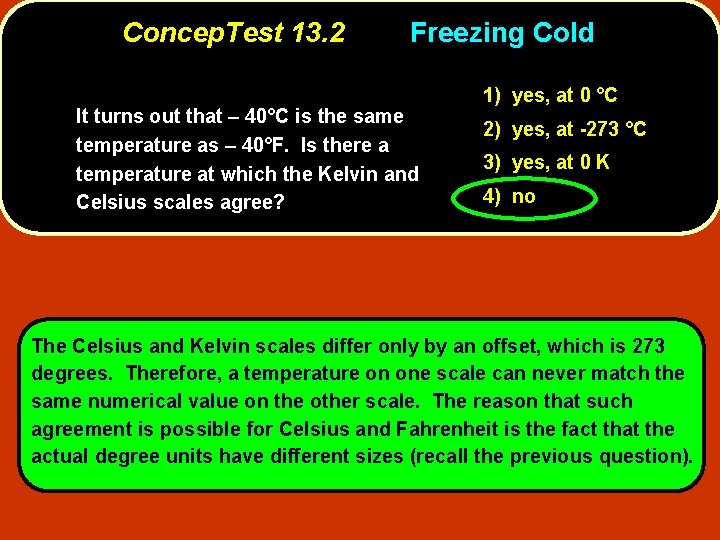 ConcepTest 13.2 Freezing Cold

It turns out that – 40°C is the same temperature as – 40°F. Is there a temperature at which the Kelvin and Celsius scales agree?

1) yes, at 0 °C
2) yes, at -273 °C
3) yes, at 0 K
4) no

The Celsius and Kelvin scales differ only by an offset, which is 273 degrees. Therefore, a temperature on one scale can never match the same numerical value on the other scale. The reason that such agreement is possible for Celsius and Fahrenheit is the fact that the actual degree units have different sizes (recall the previous question).